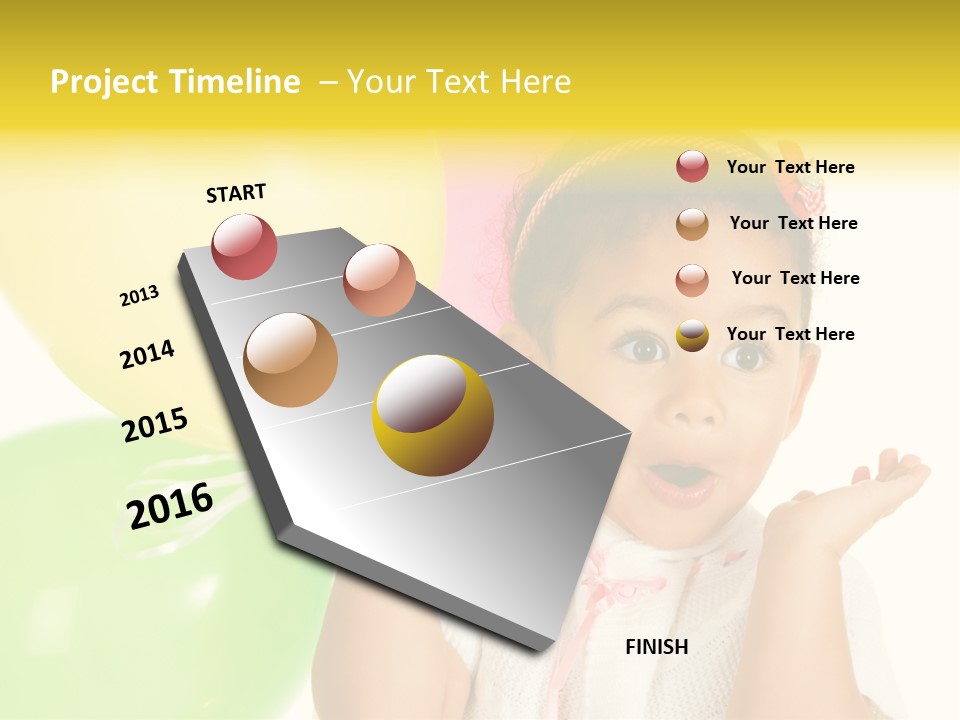 Project Timeline – Your Text Here

START

2013

2014

2015

2016

FINISH

Your Text Here

Your Text Here

Your Text Here

Your Text Here